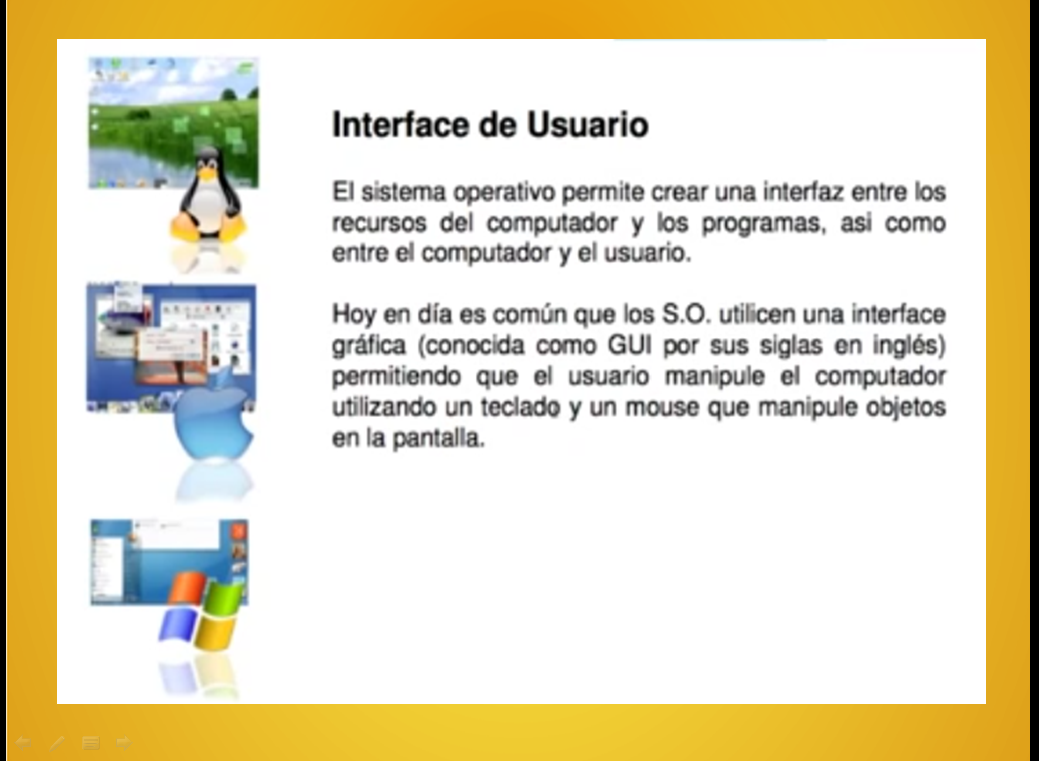 Interface de Usuario

El sistema operativo permite crear una interfaz entre los recursos del computador y los programas, asi como entre el computador y el usuario.

Hoy en día es común que los S.O. utilicen una interface gráfica (conocida como GUI por sus siglas en inglés) permitiendo que el usuario manipule el computador utilizando un teclado y un mouse que manipule objetos en la pantalla.